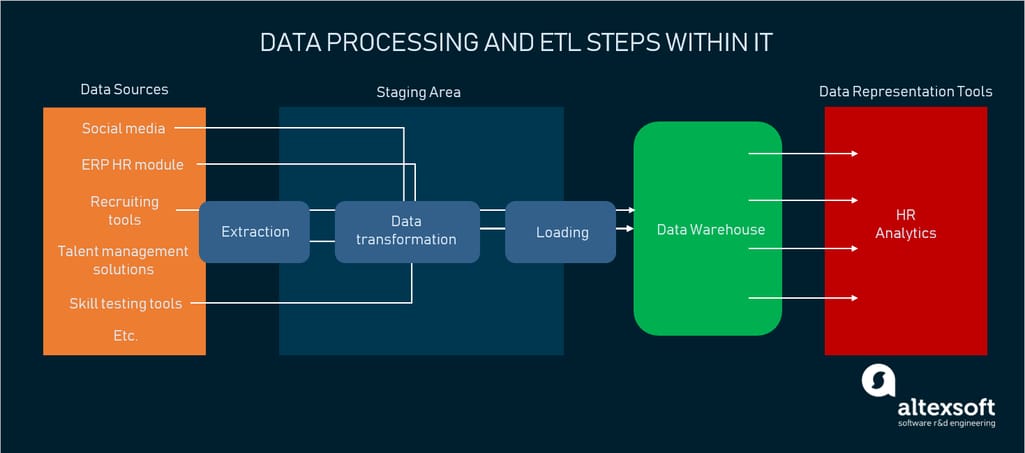 DATA PROCESSING AND ETL STEPS WITHIN IT

Data Sources

Social media

ERP HR module

Recruiting tools

Talent management solutions

Skill testing tools

Etc.

Staging Area

Extraction

Data transformation

Loading

Data Warehouse

Data Representation Tools

HR Analytics

altexsoft
software r&d engineering